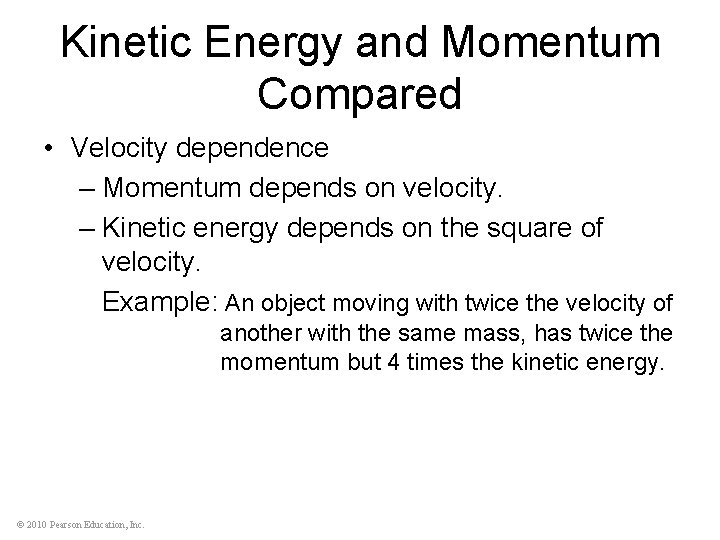 Kinetic Energy and Momentum Compared

• Velocity dependence
– Momentum depends on velocity.
– Kinetic energy depends on the square of velocity.
Example: An object moving with twice the velocity of another with the same mass, has twice the momentum but 4 times the kinetic energy.

© 2010 Pearson Education, Inc.